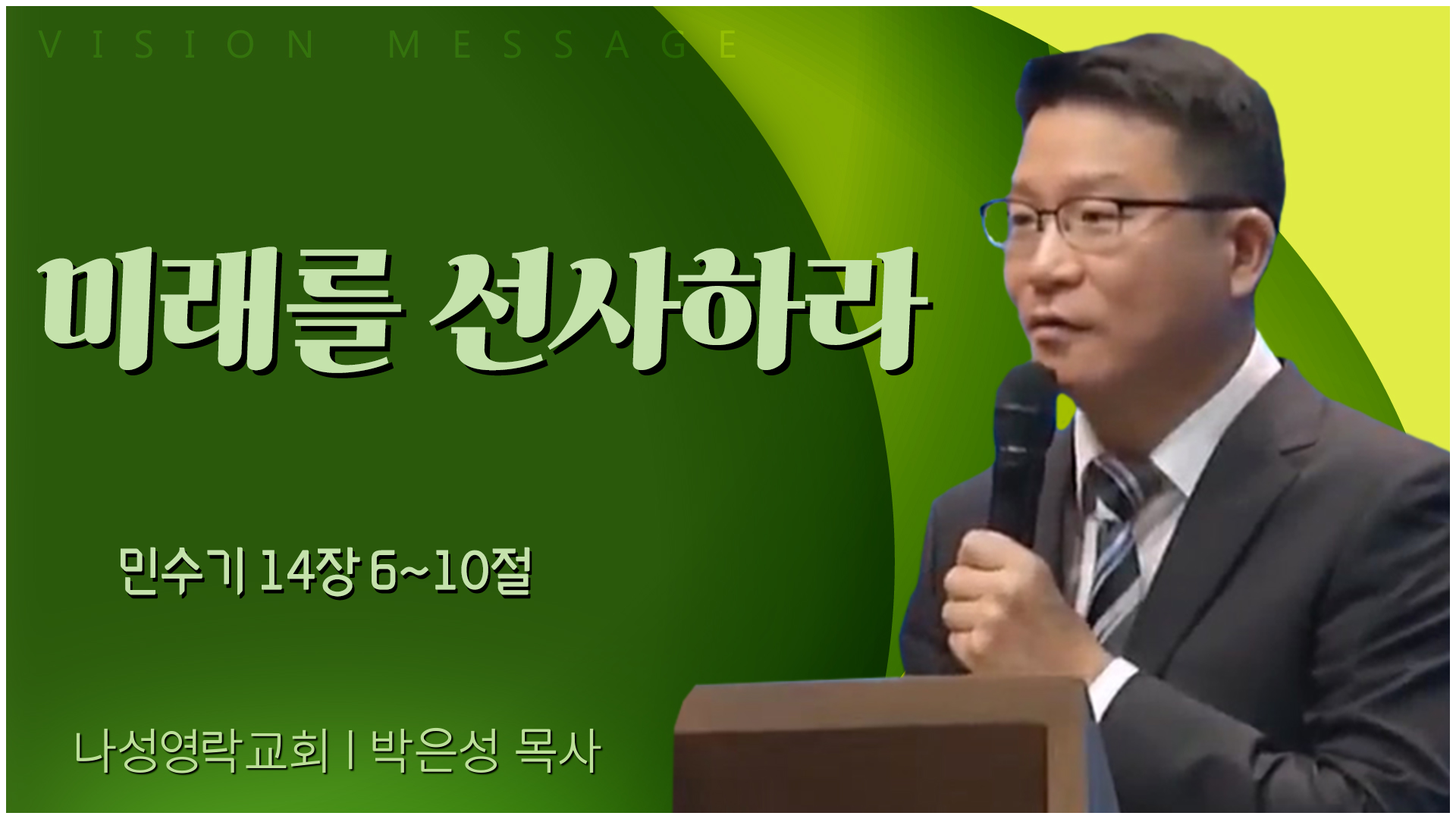 VISION MESSAGE

미래를 선사하라

민수기 14장 6~10절

나성영락교회 | 박은성 목사